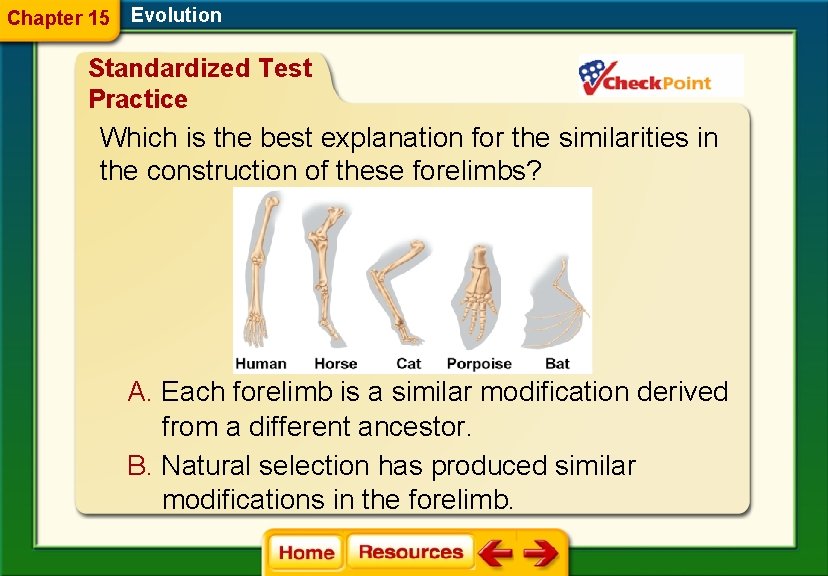 Chapter 15 Evolution

Standardized Test Practice

CheckPoint

Which is the best explanation for the similarities in the construction of these forelimbs?

Human Horse Cat Porpoise Bat

A. Each forelimb is a similar modification derived from a different ancestor.

B. Natural selection has produced similar modifications in the forelimb.

Home Resources